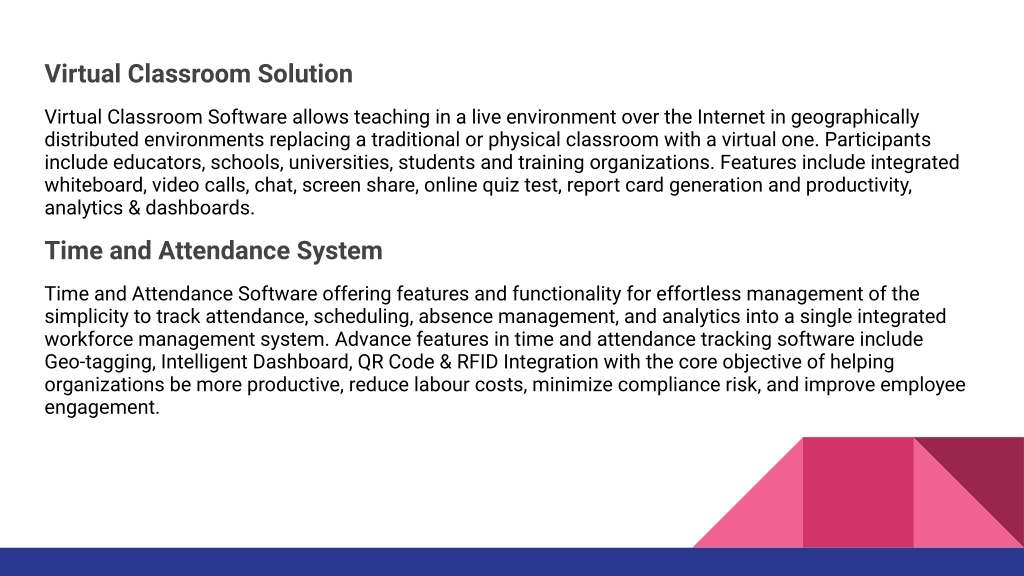 Virtual Classroom Solution

Virtual Classroom Software allows teaching in a live environment over the Internet in geographically distributed environments replacing a traditional or physical classroom with a virtual one. Participants include educators, schools, universities, students and training organizations. Features include integrated whiteboard, video calls, chat, screen share, online quiz test, report card generation and productivity, analytics & dashboards.

Time and Attendance System

Time and Attendance Software offering features and functionality for effortless management of the simplicity to track attendance, scheduling, absence management, and analytics into a single integrated workforce management system. Advance features in time and attendance tracking software include Geo-tagging, Intelligent Dashboard, QR Code & RFID Integration with the core objective of helping organizations be more productive, reduce labour costs, minimize compliance risk, and improve employee engagement.